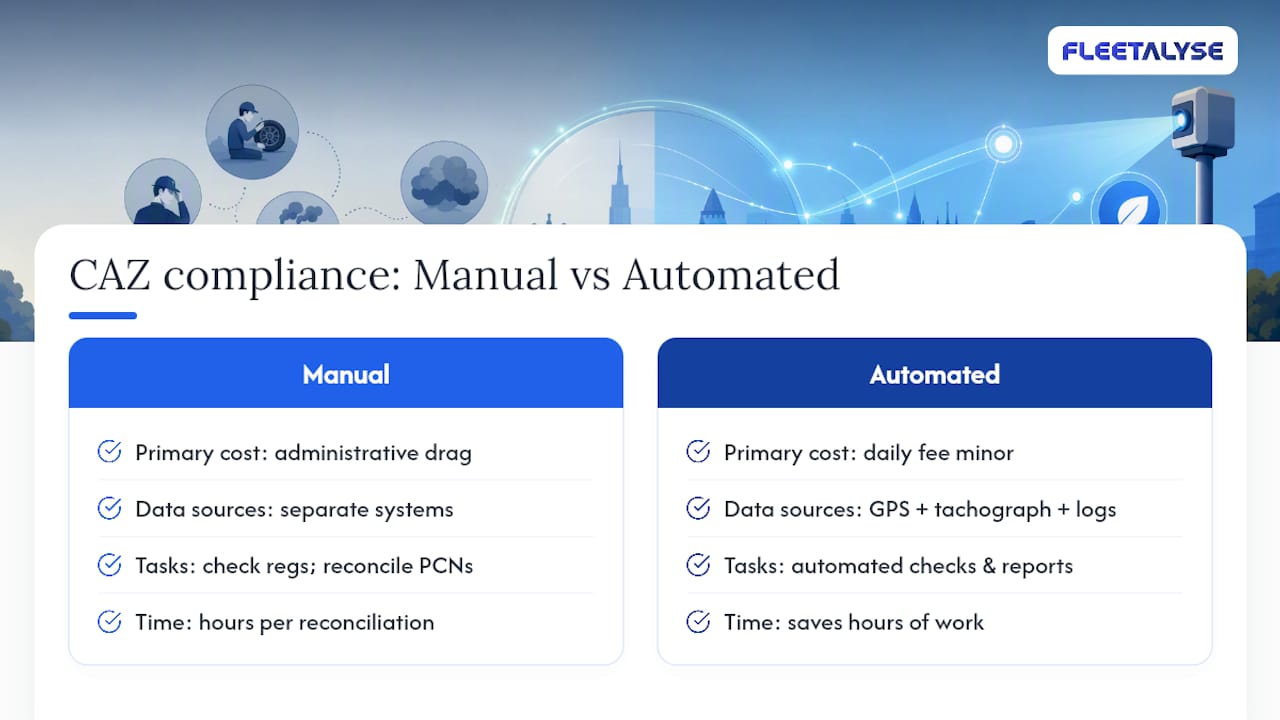 FLEETALYSE

CAZ compliance: Manual vs Automated

Manual

Primary cost: administrative drag

Data sources: separate systems

Tasks: check regs; reconcile PCNs

Time: hours per reconciliation

Automated

Primary cost: daily fee minor

Data sources: GPS + tachograph + logs

Tasks: automated checks & reports

Time: saves hours of work